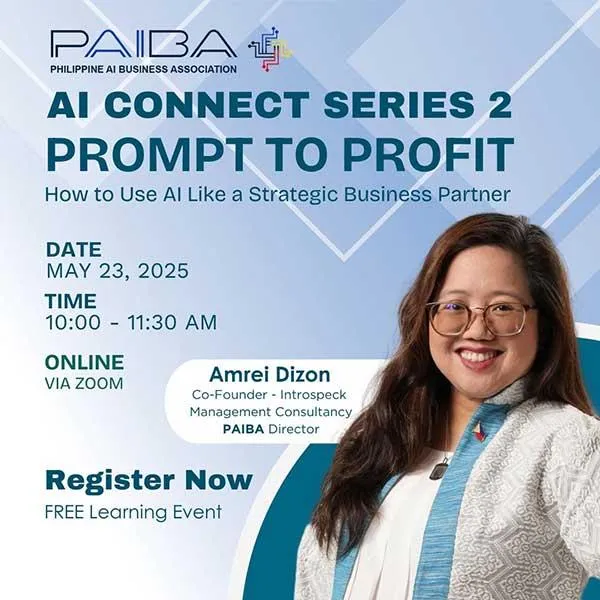 PAIBA
PHILIPPINE AI BUSINESS ASSOCIATION

AI CONNECT SERIES 2
PROMPT TO PROFIT
How to Use AI Like a Strategic Business Partner

DATE
MAY 23, 2025

TIME
10:00 - 11:30 AM

ONLINE
VIA ZOOM

Amrei Dizon
Co-Founder - Introspeck Management Consultancy
PAIBA Director

Register Now
FREE Learning Event